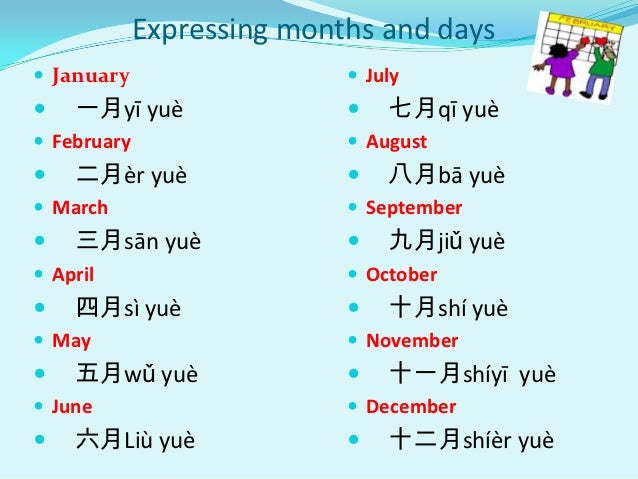 Expressing months and days

FEBRUARY

- January
- 一月yī yuè
- February
- 二月èr yuè
- March
- 三月sān yuè
- April
- 四月sì yuè
- May
- 五月wǔ yuè
- June
- 六月Liù yuè

- July
- 七月qī yuè
- August
- 八月bā yuè
- September
- 九月jiǔ yuè
- October
- 十月shí yuè
- November
- 十一月shíyī yuè
- December
- 十二月shíèr yuè